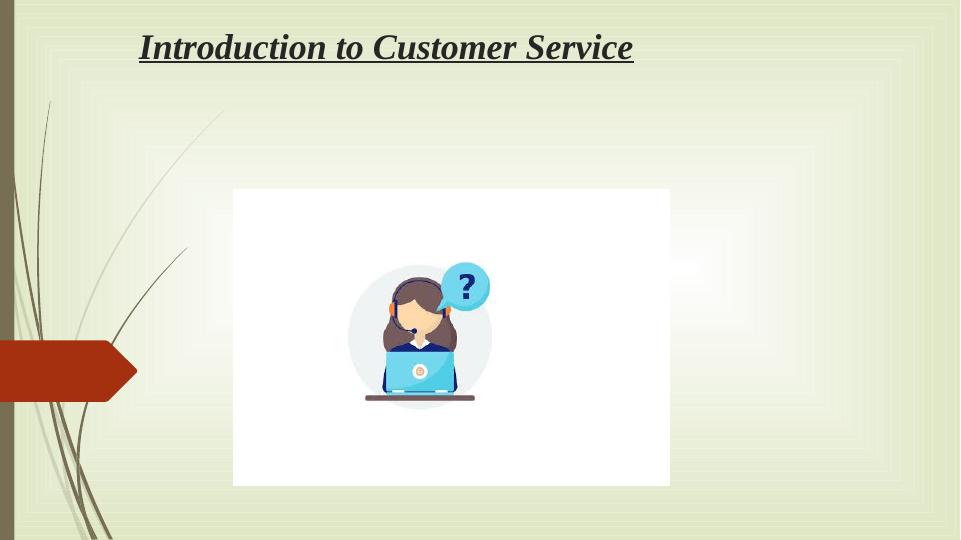 Introduction to Customer Service

?